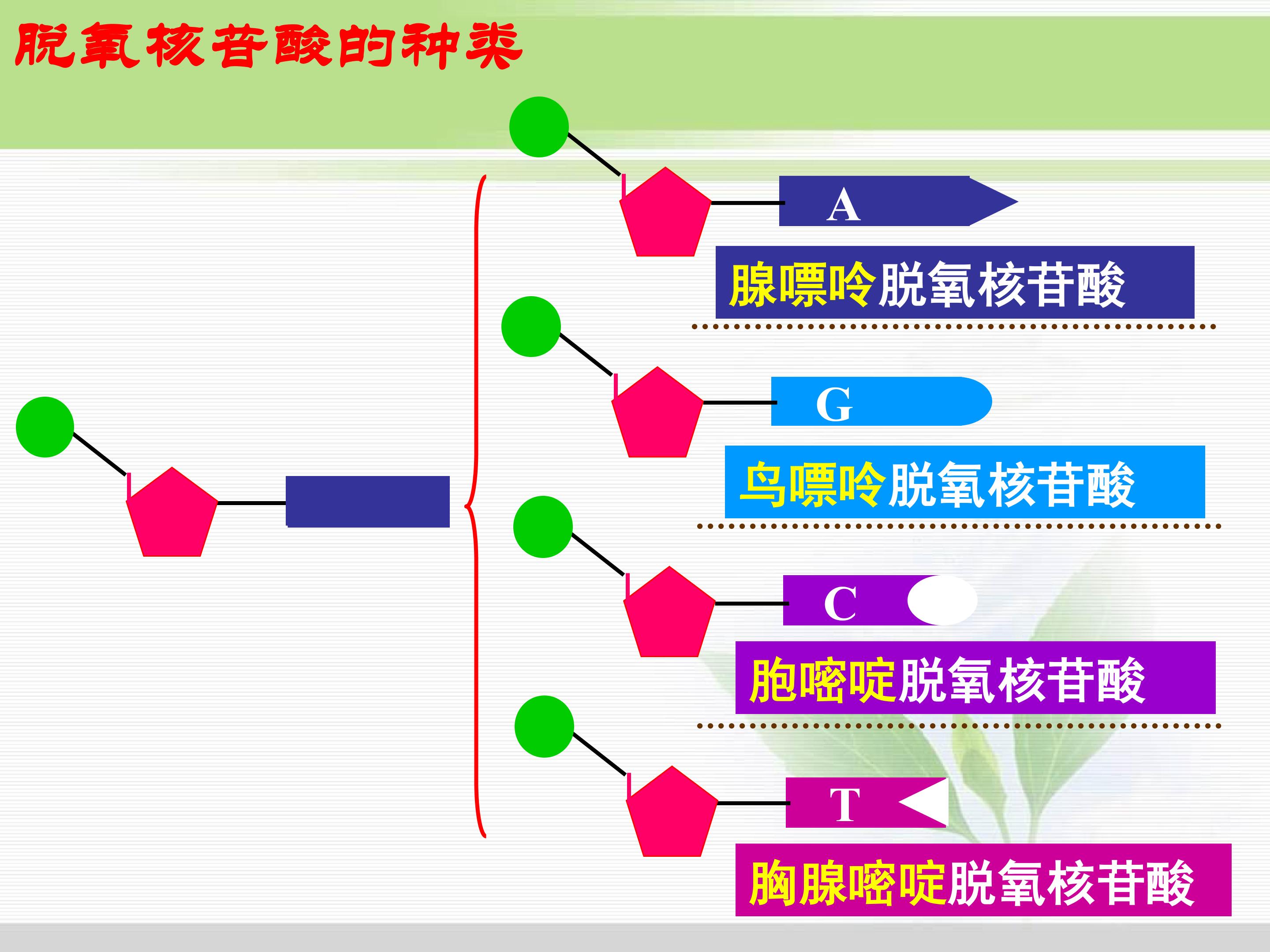 脱氧核苷酸的种类

A

腺嘌呤脱氧核苷酸

G

鸟嘌呤脱氧核苷酸

C

胞嘧啶脱氧核苷酸

T

胸腺嘧啶脱氧核苷酸